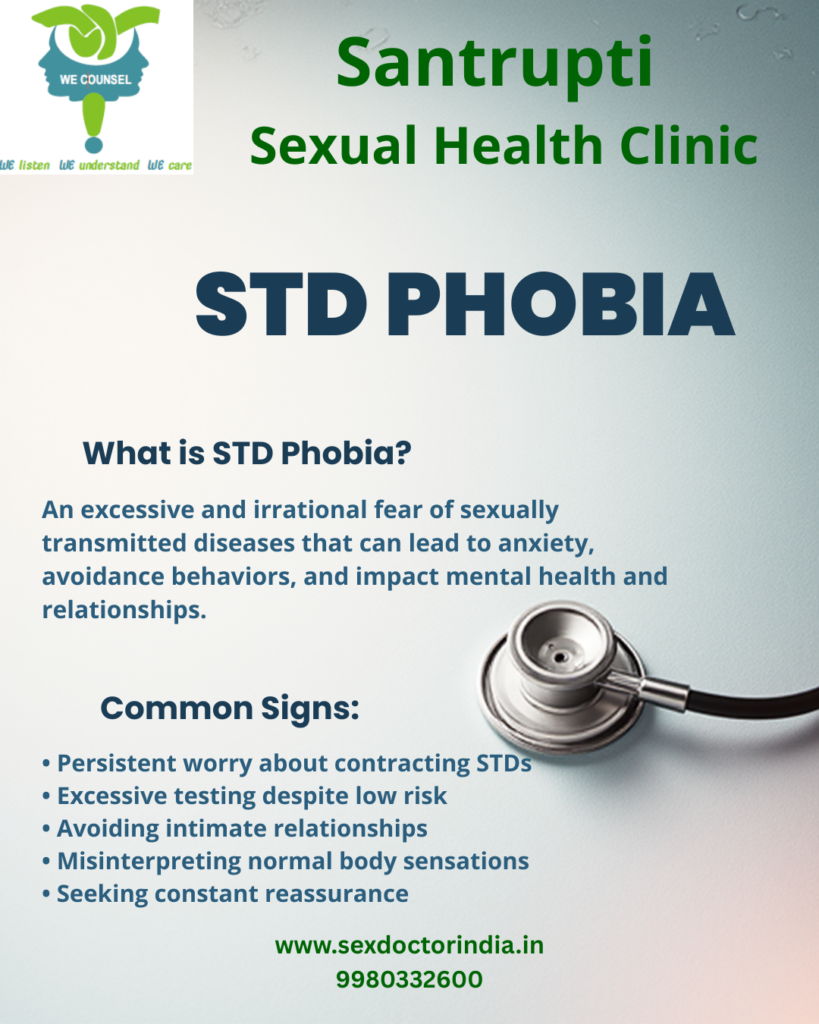 WE COUNSEL

WE listen WE understand WE care

Santrupti
Sexual Health Clinic

STD PHOBIA

What is STD Phobia?

An excessive and irrational fear of sexually transmitted diseases that can lead to anxiety, avoidance behaviors, and impact mental health and relationships.

Common Signs:

• Persistent worry about contracting STDs
• Excessive testing despite low risk
• Avoiding intimate relationships
• Misinterpreting normal body sensations
• Seeking constant reassurance

www.sexdoctorindia.in
9980332600